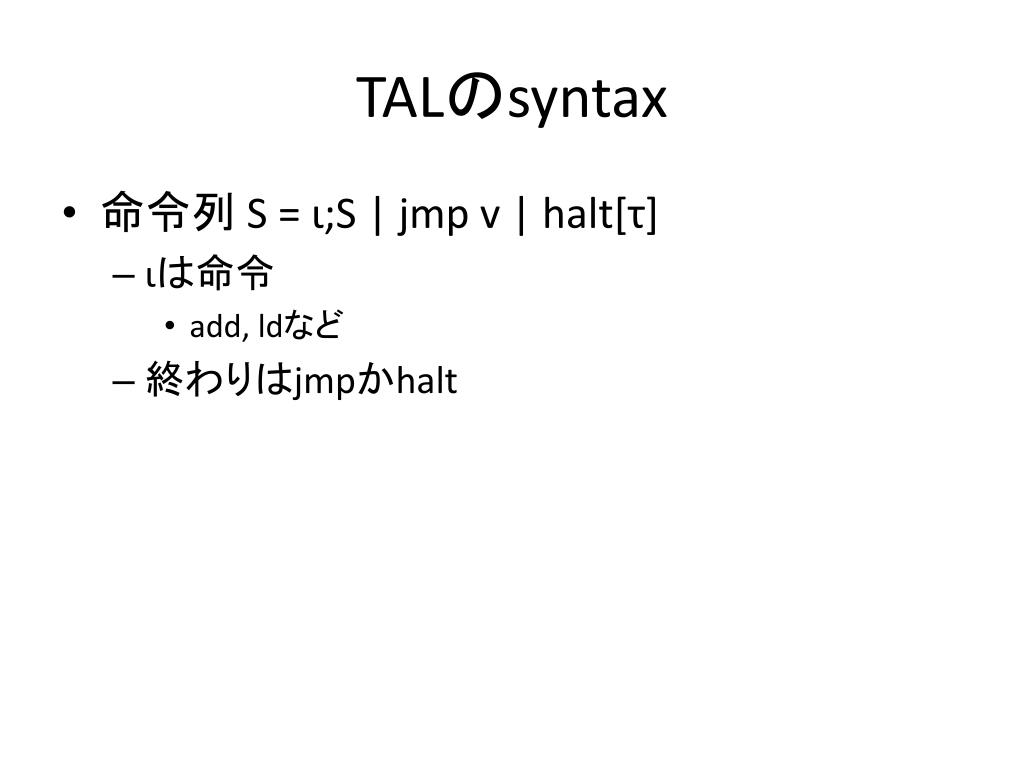 TALのsyntax

• 命令列 S = ι;S | jmp v | halt[τ]
  – ιは命令
    • add, ldなど
  – 終わりはjmpかhalt